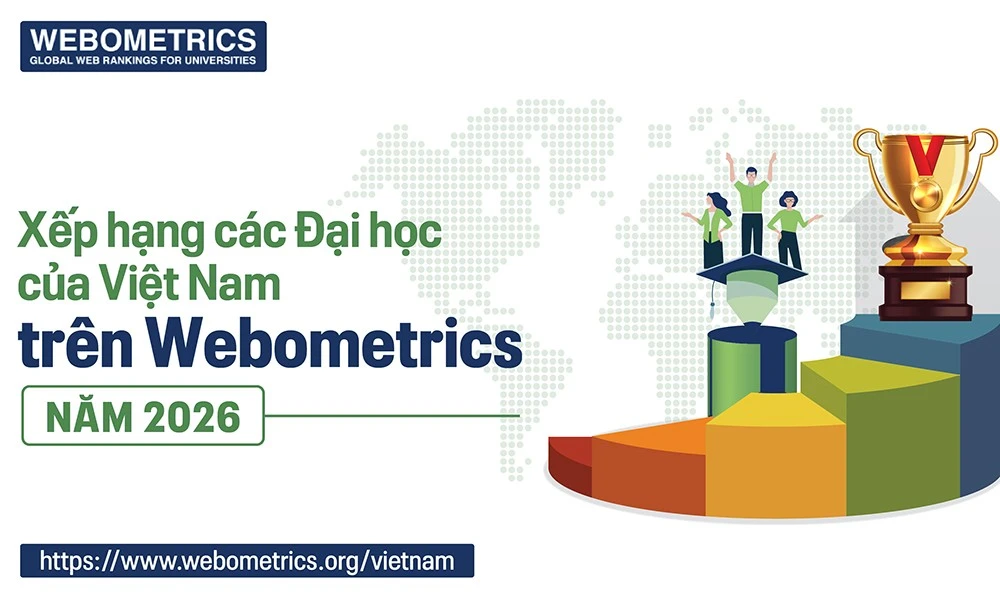 WEBOMETRICS
GLOBAL WEB RANKINGS FOR UNIVERSITIES

Xếp hạng các Đại học của Việt Nam trên Webometrics

NĂM 2026

https://www.webometrics.org/vietnam